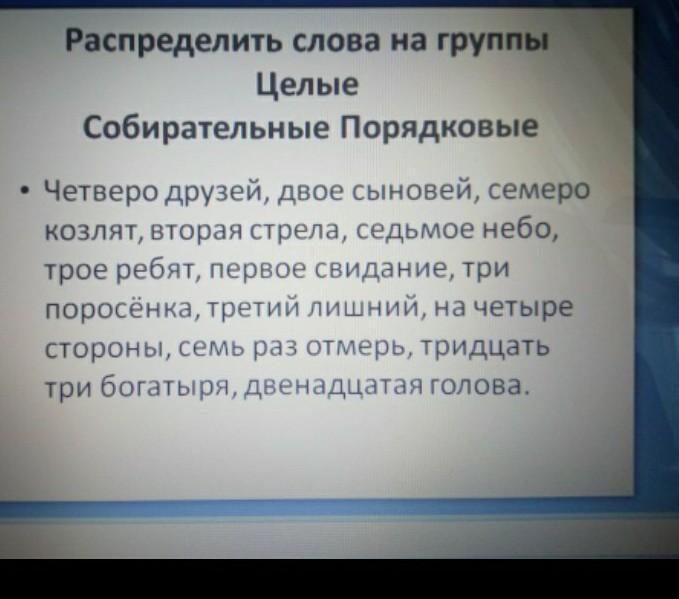 Распределить слова на группы
Целые
Собирательные Порядковые

• Четверо друзей, двое сыновей, семеро козлят, вторая стрела, седьмое небо, трое ребят, первое свидание, три поросёнка, третий лишний, на четыре стороны, семь раз отмерь, тридцать три богатыря, двенадцатая голова.